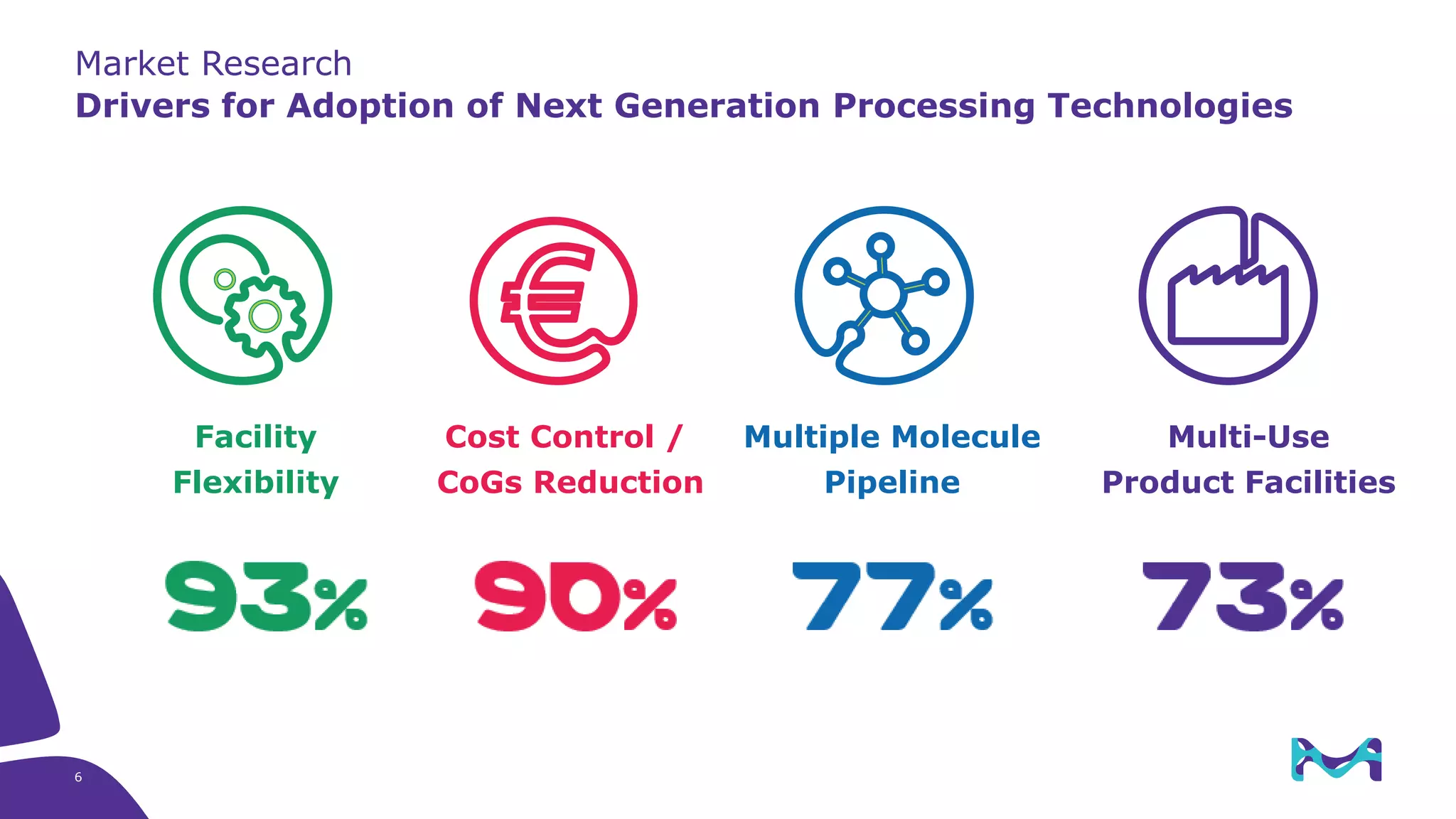 Market Research
Drivers for Adoption of Next Generation Processing Technologies

Facility Flexibility

93%

Cost Control / CoGs Reduction

90%

Multiple Molecule Pipeline

77%

Multi-Use Product Facilities

73%

6